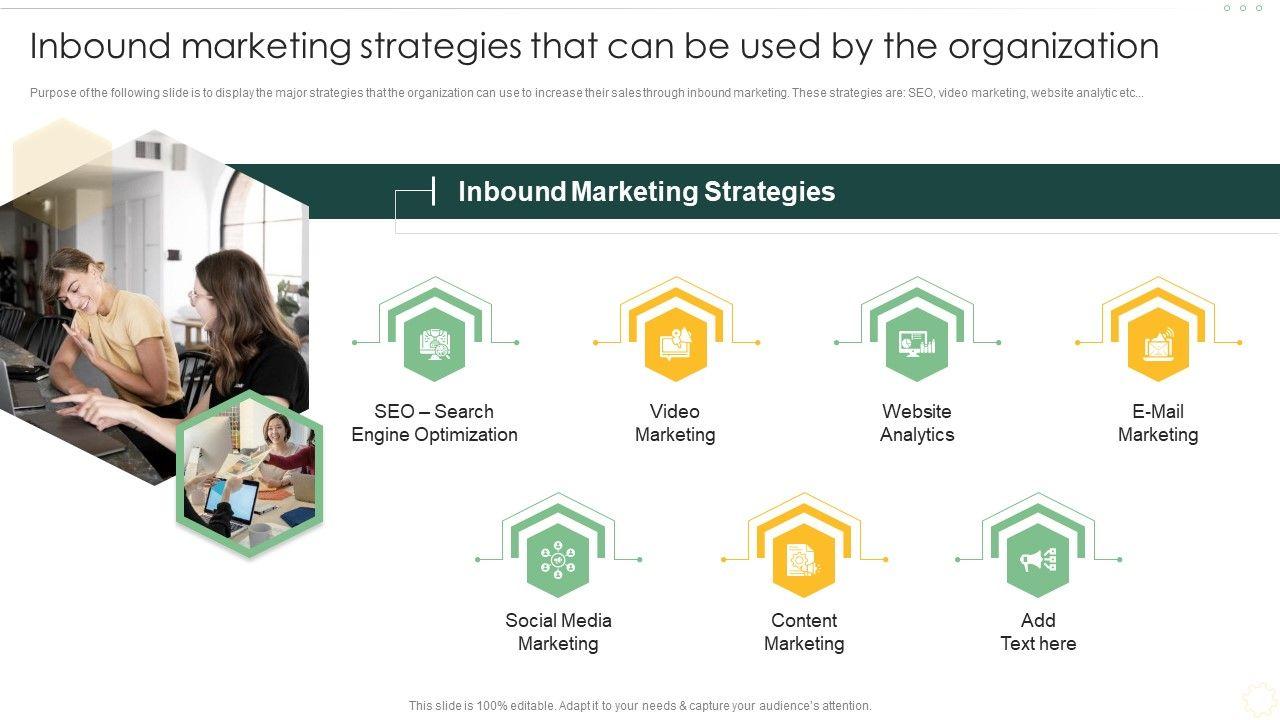 Inbound marketing strategies that can be used by the organization

Purpose of the following slide is to display the major strategies that the organization can use to increase their sales through inbound marketing. These strategies are: SEO, video marketing, website analytic etc...

Inbound Marketing Strategies

SEO – Search Engine Optimization

Video Marketing

Website Analytics

E-Mail Marketing

Social Media Marketing

Content Marketing

Add Text here

This slide is 100% editable. Adapt it to your needs & capture your audience's attention.